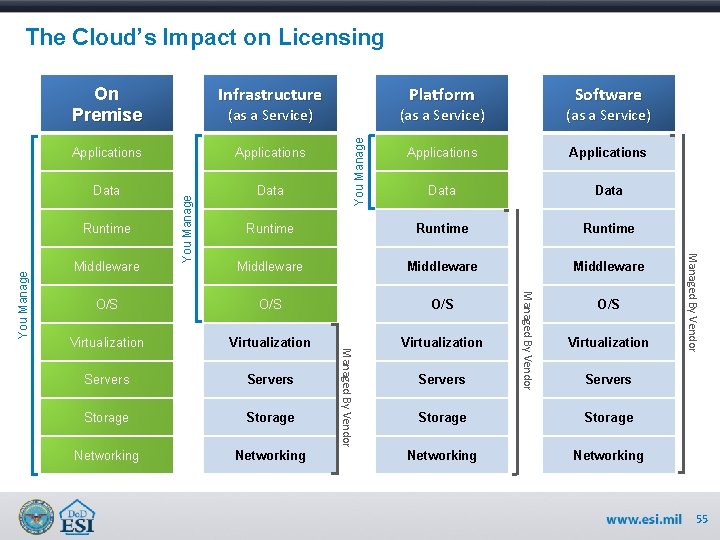 The Cloud's Impact on Licensing

On Premise

You Manage

Applications

Data

Runtime

Middleware

O/S

Virtualization

Servers

Storage

Networking

Infrastructure (as a Service)

You Manage

Applications

Data

Runtime

Middleware

O/S

Virtualization

Servers

Storage

Networking

Managed By Vendor

Platform (as a Service)

You Manage

Applications

Data

Runtime

Middleware

O/S

Virtualization

Servers

Storage

Networking

Managed By Vendor

Software (as a Service)

Applications

Data

Runtime

Middleware

O/S

Virtualization

Servers

Storage

Networking

Managed By Vendor

DoD ESI

www.esi.mil 55